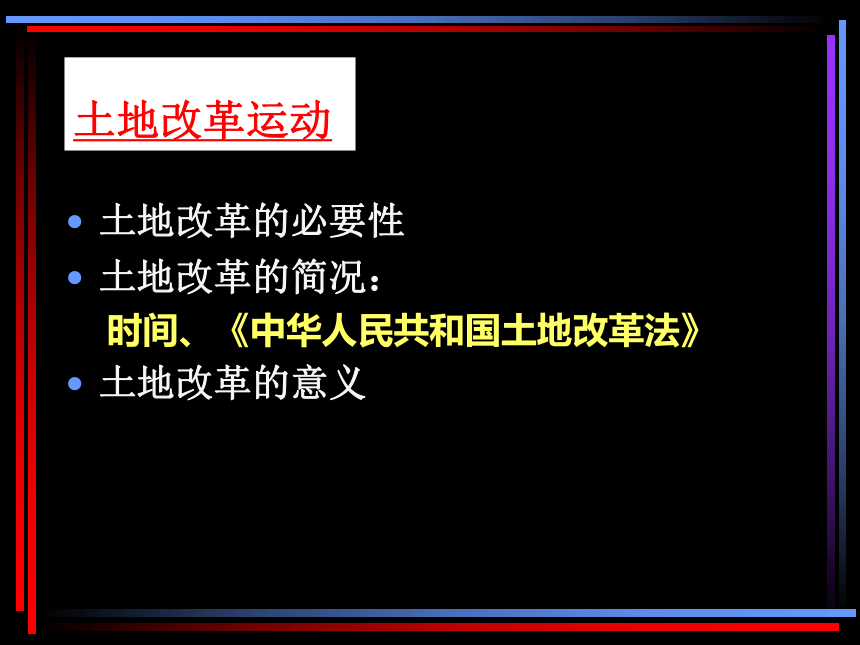 土地改革运动

• 土地改革的必要性
• 土地改革的简况：
时间、《中华人民共和国土地改革法》
• 土地改革的意义